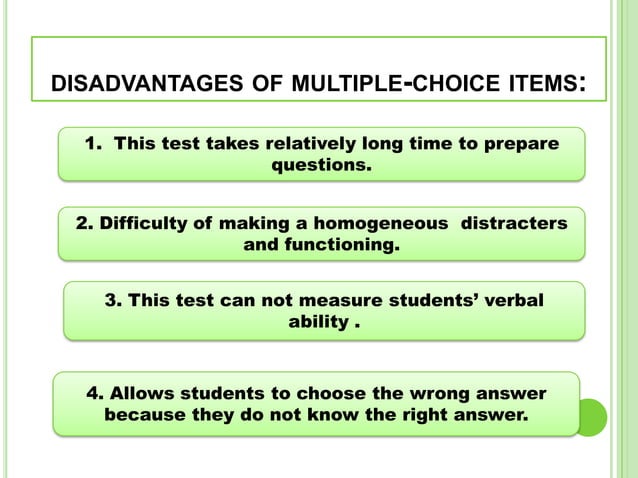 DISADVANTAGES OF MULTIPLE-CHOICE ITEMS:

1. This test takes relatively long time to prepare questions.

2. Difficulty of making a homogeneous distracters and functioning.

3. This test can not measure students' verbal ability .

4. Allows students to choose the wrong answer because they do not know the right answer.